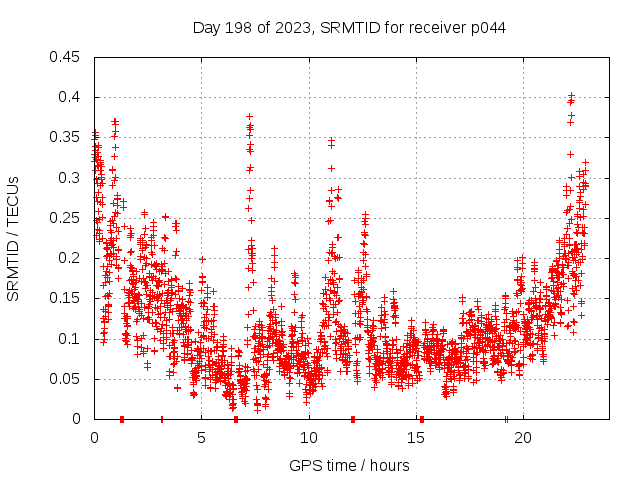 Day 198 of 2023, SRMTID for receiver p044

SRMTID / TECUs

0.45
0.4
0.35
0.3
0.25
0.2
0.15
0.1
0.05
0

0
5
10
15
20

GPS time / hours